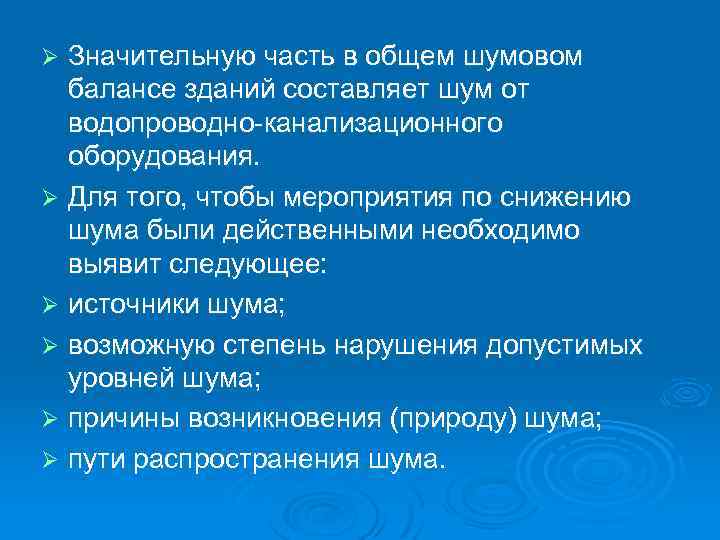 ➢ Значительную часть в общем шумовом балансе зданий составляет шум от водопроводно-канализационного оборудования.

➢ Для того, чтобы мероприятия по снижению шума были действенными необходимо выявит следующее:

➢ источники шума;

➢ возможную степень нарушения допустимых уровней шума;

➢ причины возникновения (природу) шума;

➢ пути распространения шума.